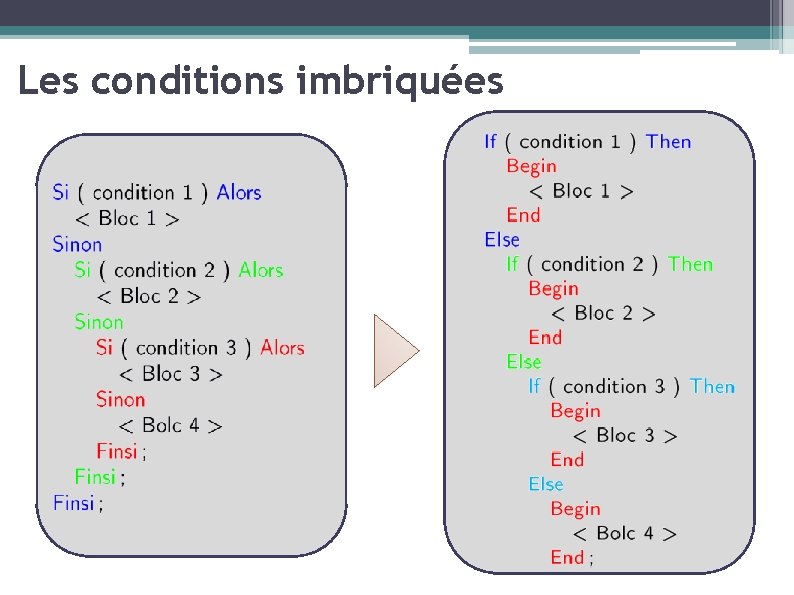 Les conditions imbriquées

Si ( condition 1 ) Alors
< Bloc 1 >
Sinon
Si ( condition 2 ) Alors
< Bloc 2 >
Sinon
Si ( condition 3 ) Alors
< Bloc 3 >
Sinon
< Bolc 4 >
Finsi ;
Finsi ;
Finsi ;

If ( condition 1 ) Then
Begin
< Bloc 1 >
End
Else
If ( condition 2 ) Then
Begin
< Bloc 2 >
End
Else
If ( condition 3 ) Then
Begin
< Bloc 3 >
End
Else
Begin
< Bolc 4 >
End ;